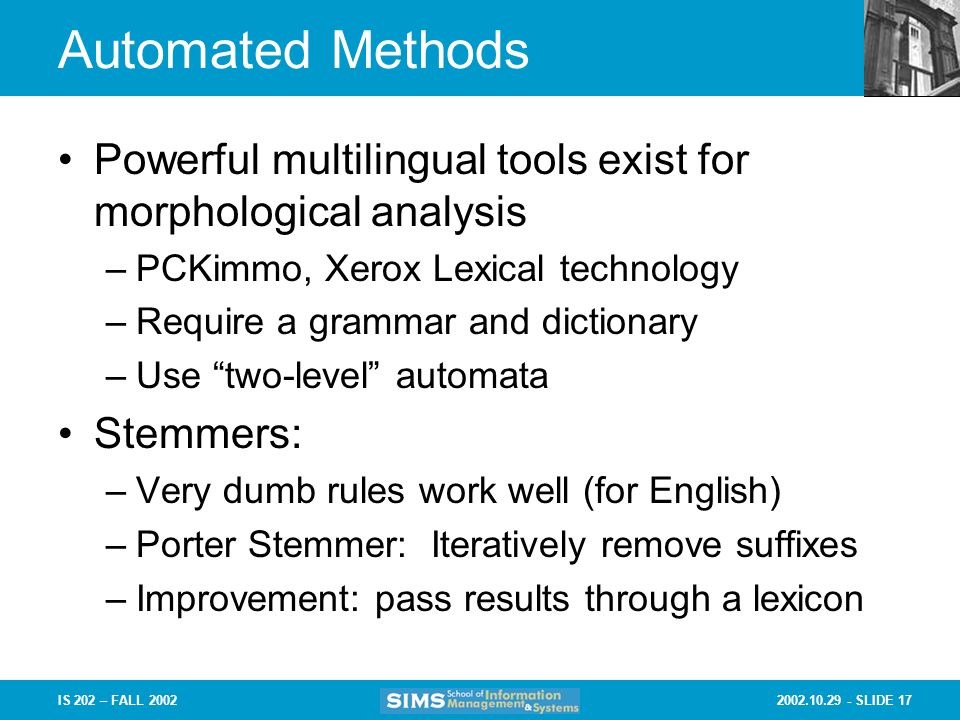 Automated Methods

• Powerful multilingual tools exist for morphological analysis
– PCKimmo, Xerox Lexical technology
– Require a grammar and dictionary
– Use “two-level” automata

• Stemmers:
– Very dumb rules work well (for English)
– Porter Stemmer: Iteratively remove suffixes
– Improvement: pass results through a lexicon

IS 202 – FALL 2002

SIMS School of Information Management & Systems

2002.10.29 - SLIDE 17